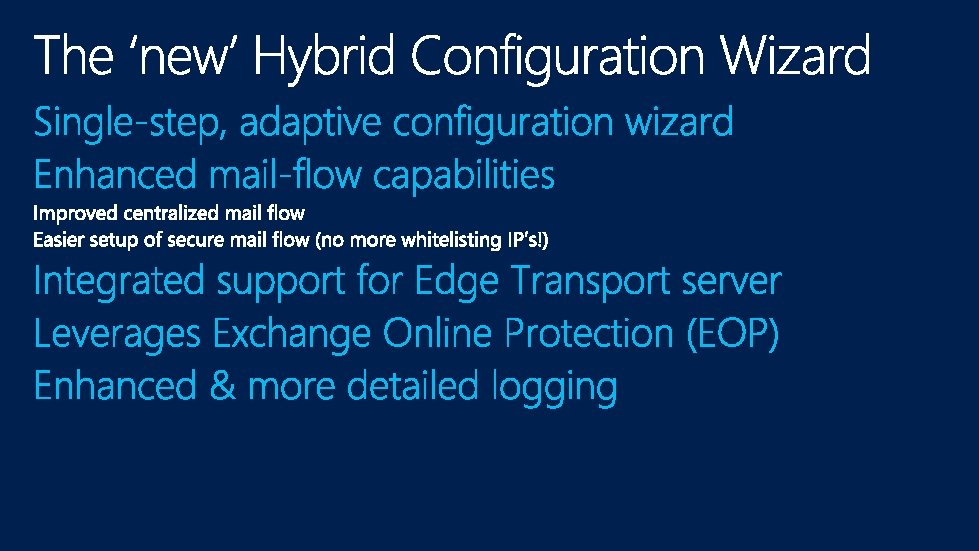 The ‘new’ Hybrid Configuration Wizard

Single-step, adaptive configuration wizard

Enhanced mail-flow capabilities

Improved centralized mail flow

Easier setup of secure mail flow (no more whitelisting IP’s!)

Integrated support for Edge Transport server

Leverages Exchange Online Protection (EOP)

Enhanced & more detailed logging